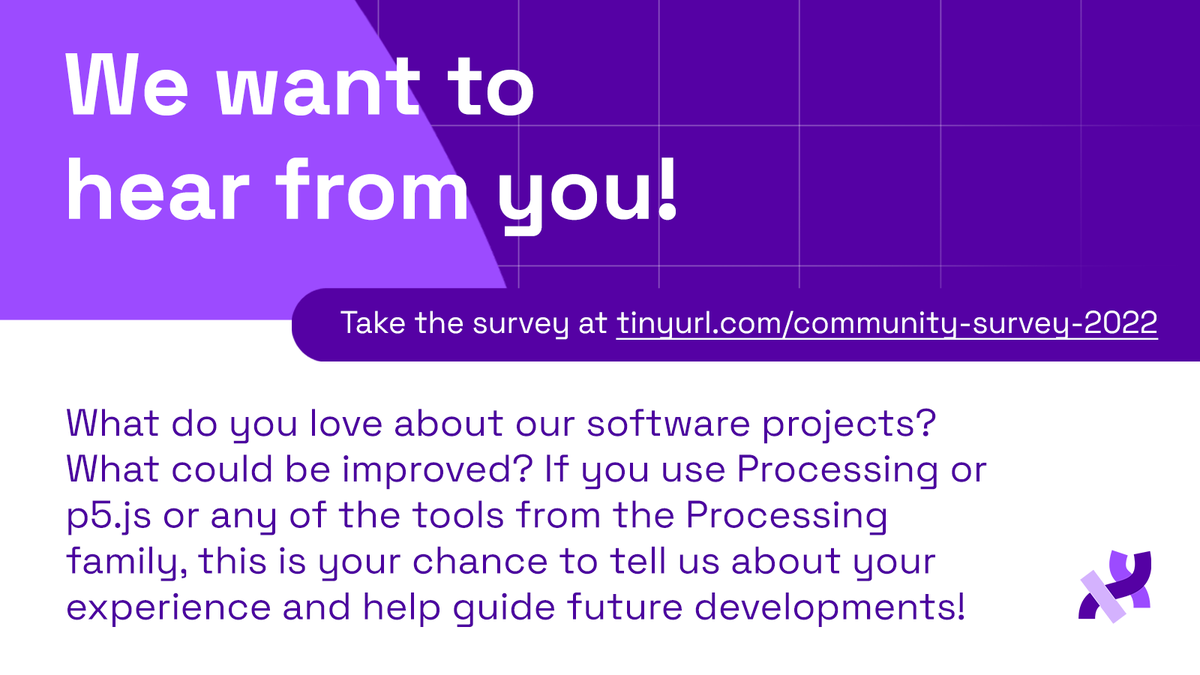 We want to hear from you!

Take the survey at tinyurl.com/community-survey-2022

What do you love about our software projects? What could be improved? If you use Processing or p5.js or any of the tools from the Processing family, this is your chance to tell us about your experience and help guide future developments!